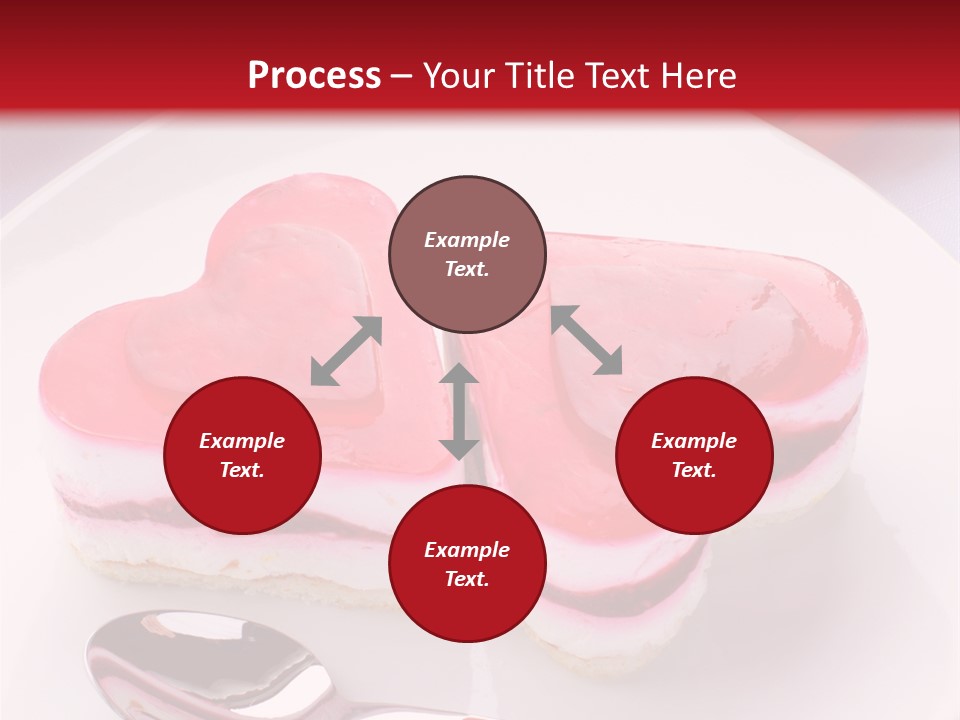 Process – Your Title Text Here

Example Text.

Example Text.

Example Text.

Example Text.